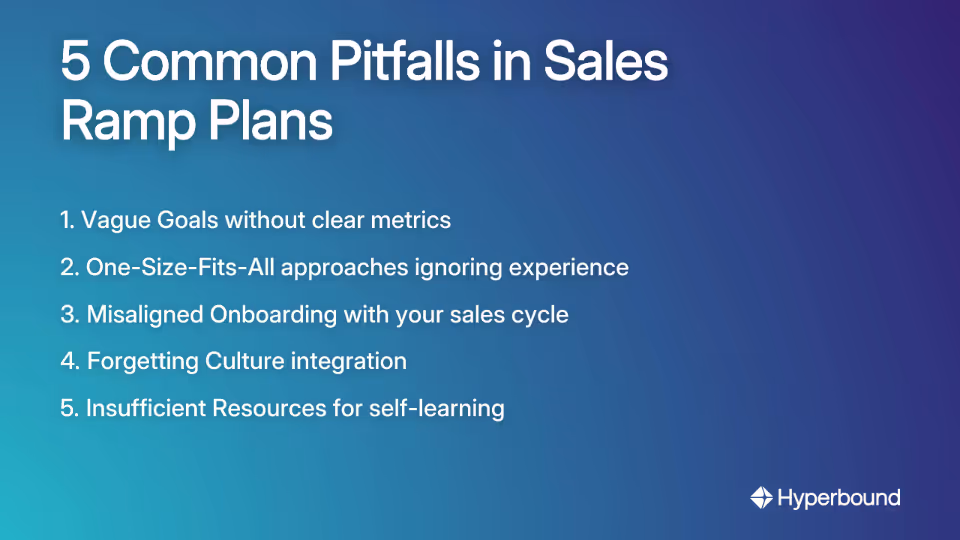 5 Common Pitfalls in Sales Ramp Plans

1. Vague Goals without clear metrics
2. One-Size-Fits-All approaches ignoring experience
3. Misaligned Onboarding with your sales cycle
4. Forgetting Culture integration
5. Insufficient Resources for self-learning

Hyperbound